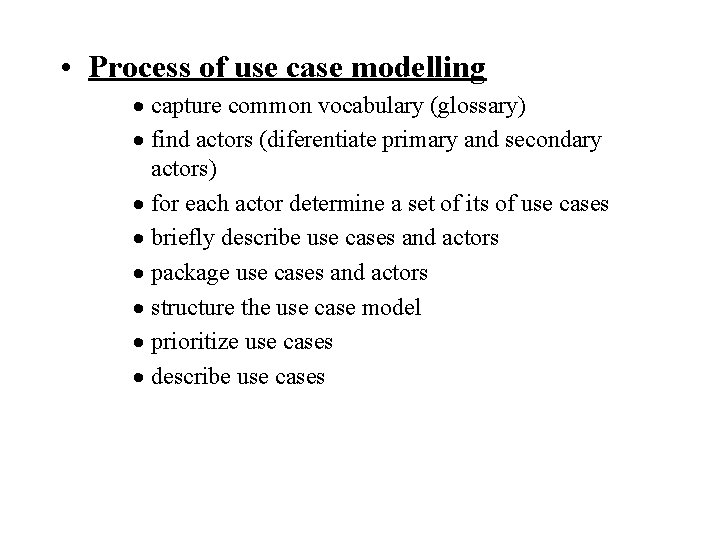 • Process of use case modelling
  • capture common vocabulary (glossary)
  • find actors (diferentiate primary and secondary actors)
  • for each actor determine a set of its of use cases
  • briefly describe use cases and actors
  • package use cases and actors
  • structure the use case model
  • prioritize use cases
  • describe use cases